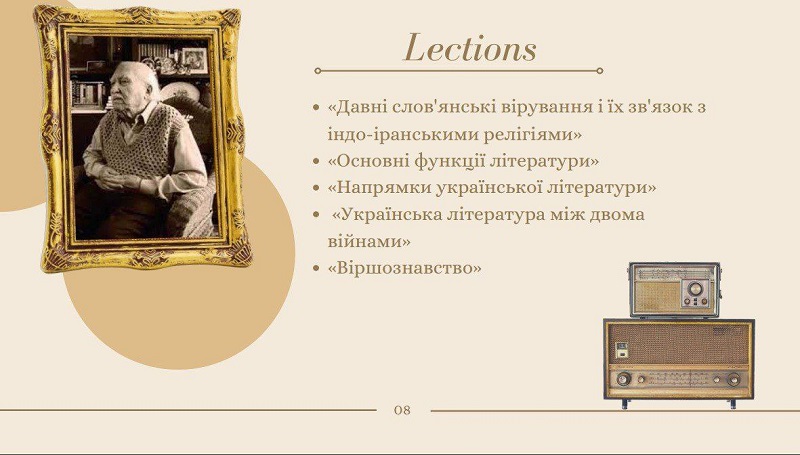 Lections

- «Давні слов'янські вірування і їх зв'язок з індо-іранськими релігіями»
- «Основні функції літератури»
- «Напрямки української літератури»
- «Українська література між двома війнами»
- «Віршознавство»

08